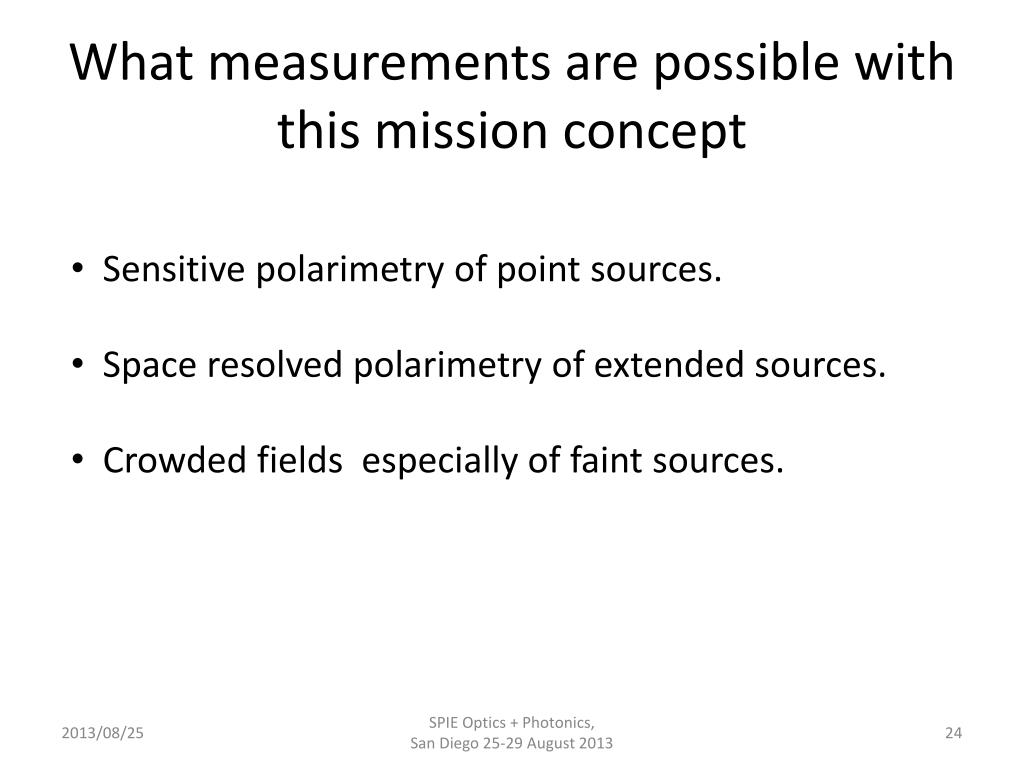 What measurements are possible with this mission concept

• Sensitive polarimetry of point sources.

• Space resolved polarimetry of extended sources.

• Crowded fields  especially of faint sources.

2013/08/25

SPIE Optics + Photonics, San Diego 25-29 August 2013

24